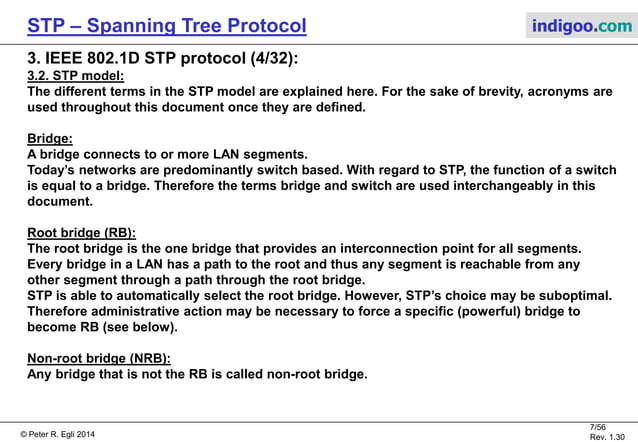 STP – Spanning Tree Protocol

indigoo.com

3. IEEE 802.1D STP protocol (4/32):

3.2. STP model:

The different terms in the STP model are explained here. For the sake of brevity, acronyms are used throughout this document once they are defined.

Bridge:

A bridge connects to or more LAN segments.
Today's networks are predominantly switch based. With regard to STP, the function of a switch is equal to a bridge. Therefore the terms bridge and switch are used interchangeably in this document.

Root bridge (RB):

The root bridge is the one bridge that provides an interconnection point for all segments. Every bridge in a LAN has a path to the root and thus any segment is reachable from any other segment through a path through the root bridge.
STP is able to automatically select the root bridge. However, STP's choice may be suboptimal. Therefore administrative action may be necessary to force a specific (powerful) bridge to become RB (see below).

Non-root bridge (NRB):

Any bridge that is not the RB is called non-root bridge.

© Peter R. Egli 2014

7/56
Rev. 1.30